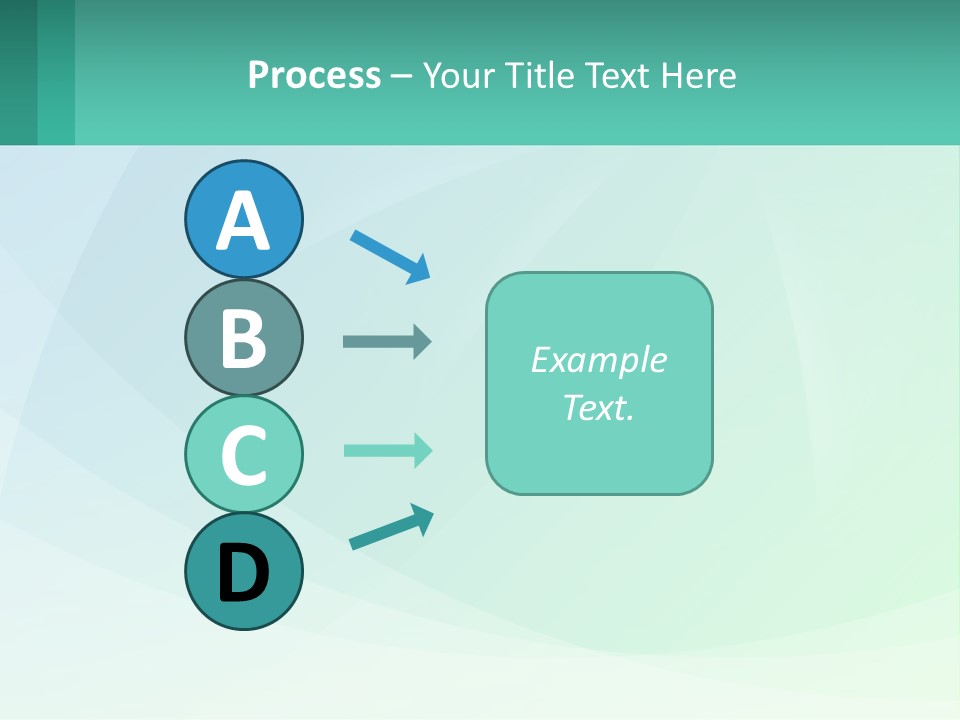 Process – Your Title Text Here

A

B

C

D

Example Text.